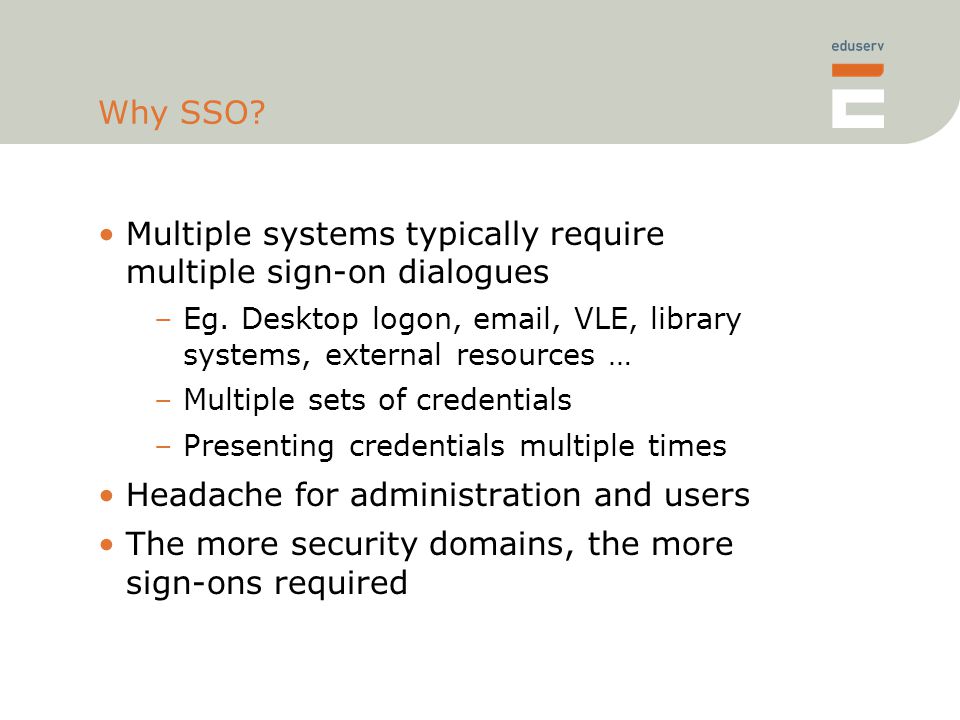 eduserv

Why SSO?

• Multiple systems typically require multiple sign-on dialogues
  – Eg. Desktop logon, email, VLE, library systems, external resources …
  – Multiple sets of credentials
  – Presenting credentials multiple times
• Headache for administration and users
• The more security domains, the more sign-ons required